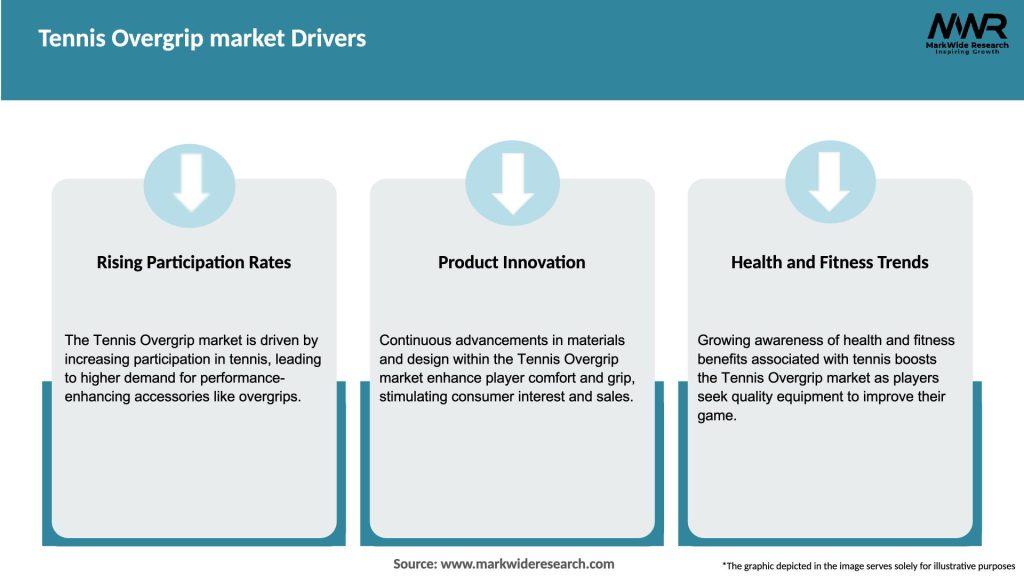 Tennis Overgrip market Drivers

MWR
MarkWide Research
Inspiring Growth

Rising Participation Rates

The Tennis Overgrip market is driven by increasing participation in tennis, leading to higher demand for performance-enhancing accessories like overgrips.

Product Innovation

Continuous advancements in materials and design within the Tennis Overgrip market enhance player comfort and grip, stimulating consumer interest and sales.

Health and Fitness Trends

Growing awareness of health and fitness benefits associated with tennis boosts the Tennis Overgrip market as players seek quality equipment to improve their game.

Source: www.markwideresearch.com

*The graphic depicted in the image serves solely for illustrative purposes